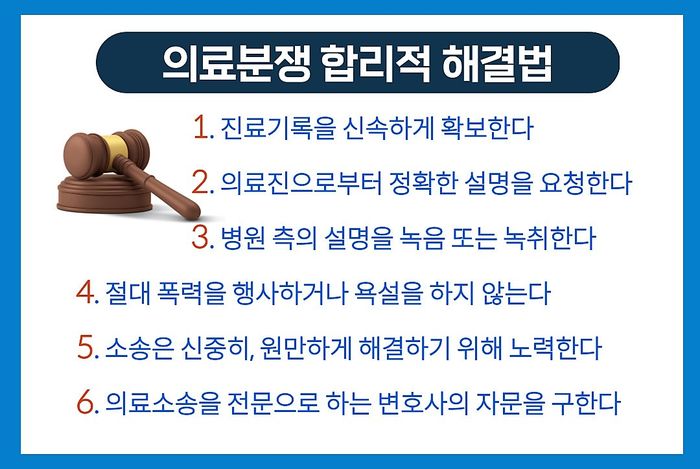 의료분쟁 합리적 해결법

1. 진료기록을 신속하게 확보한다

2. 의료진으로부터 정확한 설명을 요청한다

3. 병원 측의 설명을 녹음 또는 녹취한다

4. 절대 폭력을 행사하거나 욕설을 하지 않는다

5. 소송은 신중히, 원만하게 해결하기 위해 노력한다

6. 의료소송을 전문으로 하는 변호사의 자문을 구한다